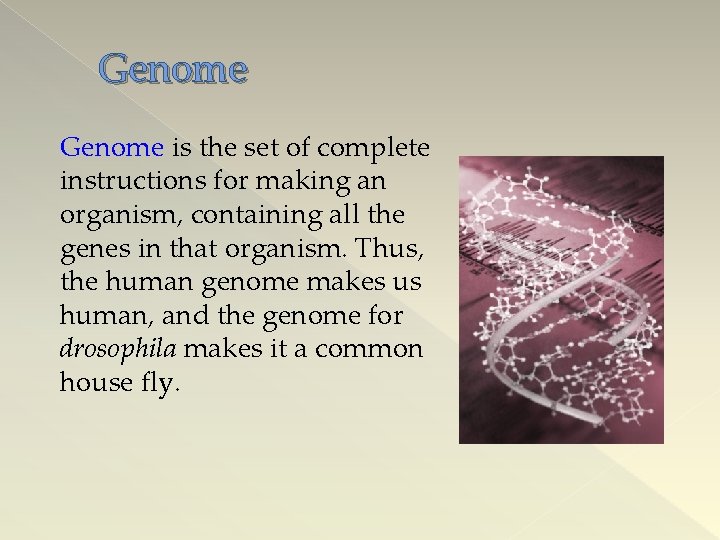 Genome

Genome is the set of complete instructions for making an organism, containing all the genes in that organism. Thus, the human genome makes us human, and the genome for drosophila makes it a common house fly.